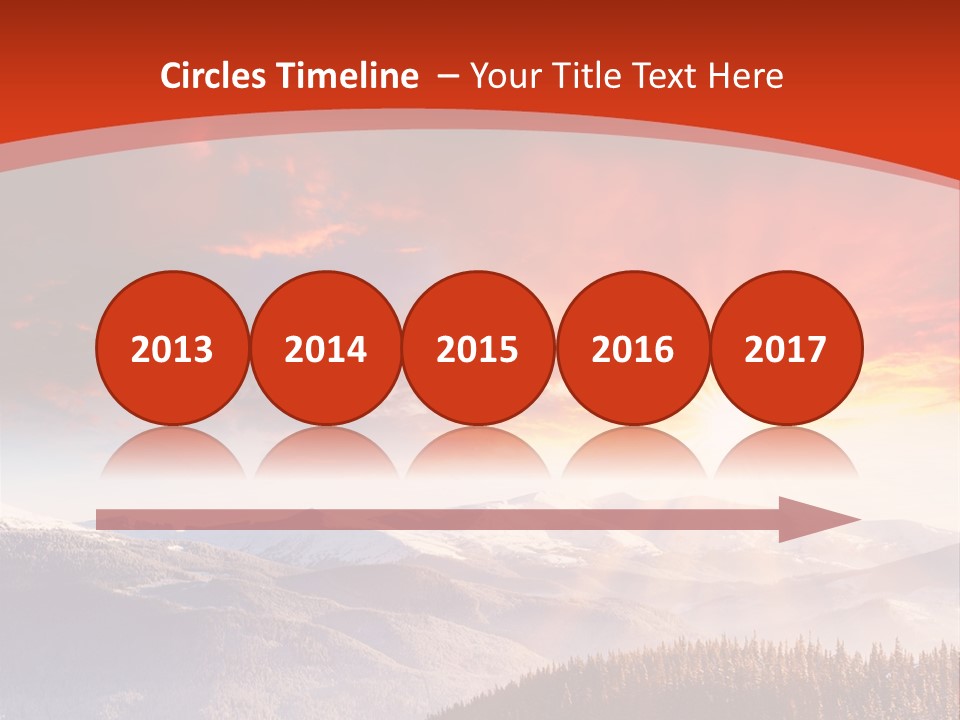 Circles Timeline – Your Title Text Here

2013 2014 2015 2016 2017